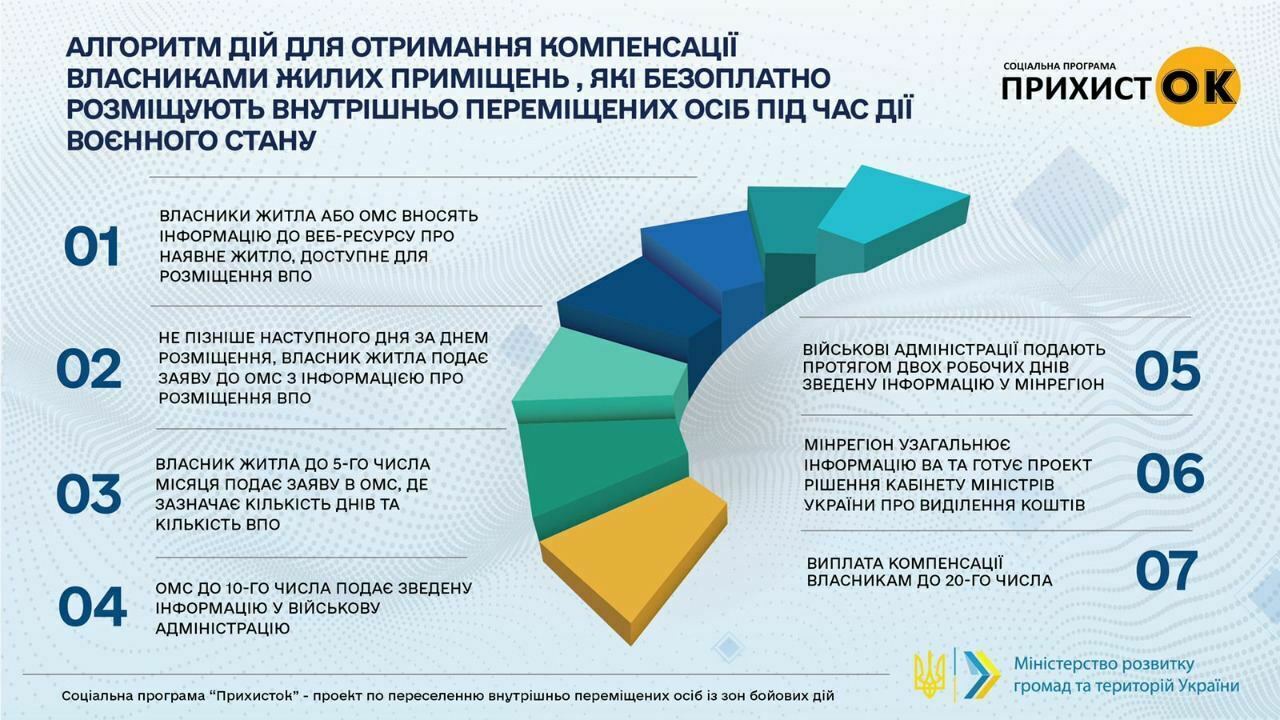 АЛГОРИТМ ДІЙ ДЛЯ ОТРИМАННЯ КОМПЕНСАЦІЇ ВЛАСНИКАМИ ЖИЛИХ ПРИМІЩЕНЬ , ЯКІ БЕЗОПЛАТНО РОЗМІЩУЮТЬ ВНУТРІШНЬО ПЕРЕМІЩЕНИХ ОСІБ ПІД ЧАС ДІЇ ВОЄННОГО СТАНУ

СОЦІАЛЬНА ПРОГРАМА
ПРИХИСТОК

01
ВЛАСНИКИ ЖИТЛА АБО ОМС ВНОСЯТЬ ІНФОРМАЦІЮ ДО ВЕБ-РЕСУРСУ ПРО НАЯВНЕ ЖИТЛО, ДОСТУПНЕ ДЛЯ РОЗМІЩЕННЯ ВПО

02
НЕ ПІЗНІШЕ НАСТУПНОГО ДНЯ ЗА ДНЕМ РОЗМІЩЕННЯ, ВЛАСНИК ЖИТЛА ПОДАЄ ЗАЯВУ ДО ОМС З ІНФОРМАЦІЄЮ ПРО РОЗМІЩЕННЯ ВПО

03
ВЛАСНИК ЖИТЛА ДО 5-ГО ЧИСЛА МІСЯЦЯ ПОДАЄ ЗАЯВУ В ОМС, ДЕ ЗАЗНАЧАЄ КІЛЬКІСТЬ ДНІВ ТА КІЛЬКІСТЬ ВПО

04
ОМС ДО 10-ГО ЧИСЛА ПОДАЄ ЗВЕДЕНУ ІНФОРМАЦІЮ У ВІЙСЬКОВУ АДМІНІСТРАЦІЮ

ВІЙСЬКОВІ АДМІНІСТРАЦІЇ ПОДАЮТЬ ПРОТЯГОМ ДВОХ РОБОЧИХ ДНІВ ЗВЕДЕНУ ІНФОРМАЦІЮ У МІНРЕГІОН
05

МІНРЕГІОН УЗАГАЛЬНЮЄ ІНФОРМАЦІЮ ВА ТА ГОТУЄ ПРОЕКТ РІШЕННЯ КАБІНЕТУ МІНІСТРІВ УКРАЇНИ ПРО ВИДІЛЕННЯ КОШТІВ
06

ВИПЛАТА КОМПЕНСАЦІЇ ВЛАСНИКАМ ДО 20-ГО ЧИСЛА
07

Соціальна програма "Прихисток" - проект по переселенню внутрішньо переміщених осіб із зон бойових дій

Міністерство розвитку громад та територій України